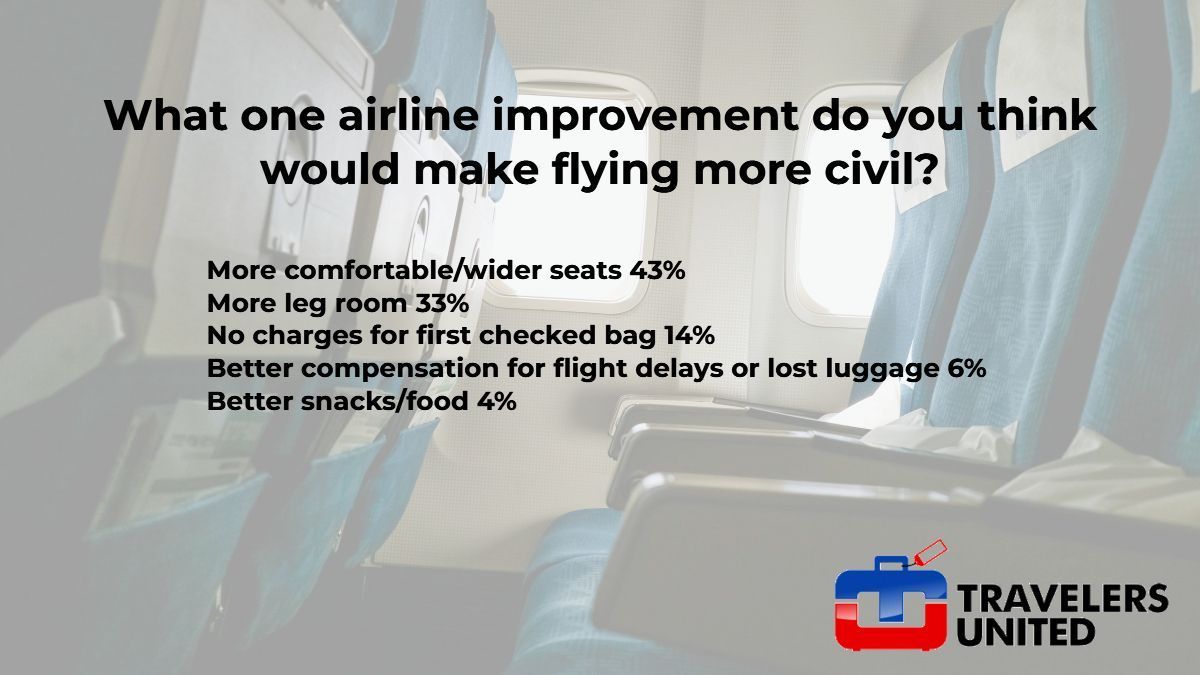 What one airline improvement do you think would make flying more civil?

More comfortable/wider seats 43%
More leg room 33%
No charges for first checked bag 14%
Better compensation for flight delays or lost luggage 6%
Better snacks/food 4%

TRAVELERS UNITED